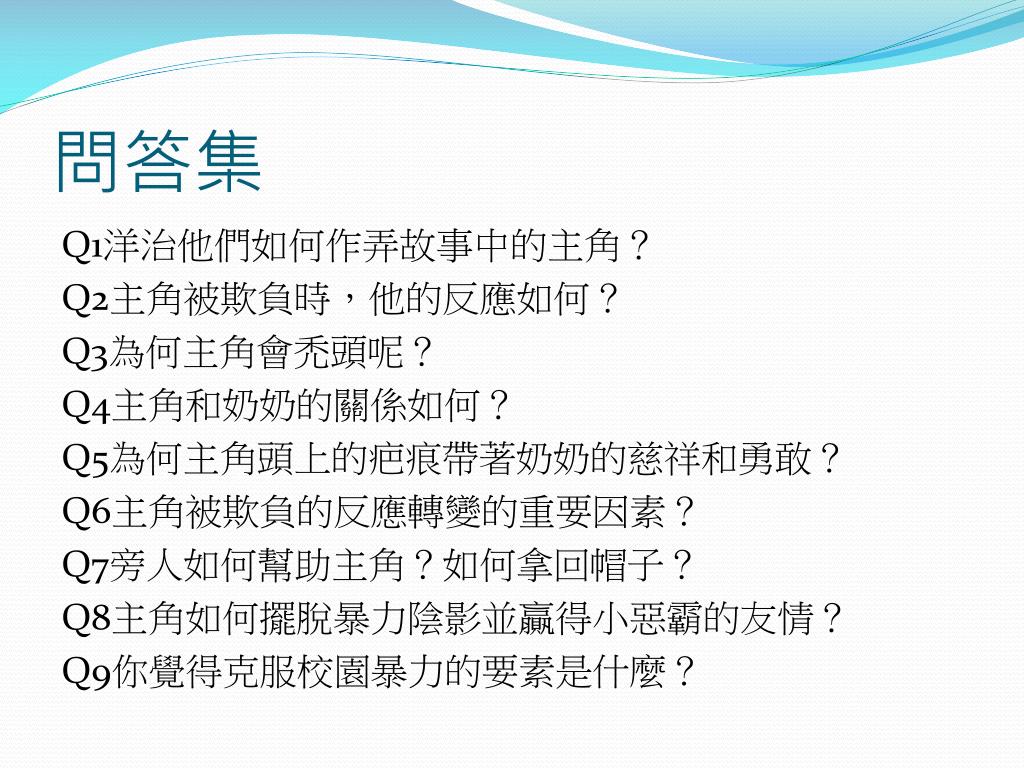 問答集

Q1洋治他們如何作弄故事中的主角？

Q2主角被欺負時，他的反應如何？

Q3為何主角會禿頭呢？

Q4主角和奶奶的關係如何？

Q5為何主角頭上的疤痕帶著奶奶的慈祥和勇敢？

Q6主角被欺負的反應轉變的重要因素？

Q7旁人如何幫助主角？如何拿回帽子？

Q8主角如何擺脫暴力陰影並贏得小惡霸的友情？

Q9你覺得克服校園暴力的要素是什麼？